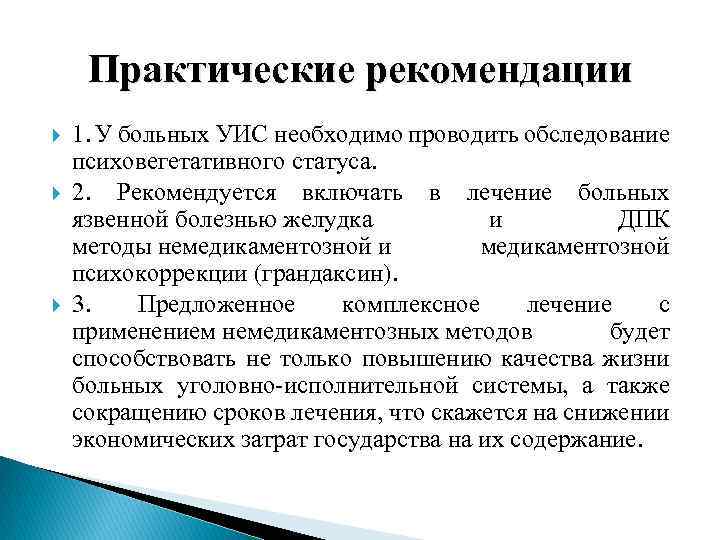 Практические рекомендации

1. У больных УИС необходимо проводить обследование психовегетативного статуса.

2. Рекомендуется включать в лечение больных язвенной болезнью желудка и ДПК методы немедикаментозной и медикаментозной психокоррекции (грандаксин).

3. Предложенное комплексное лечение с применением немедикаментозных методов будет способствовать не только повышению качества жизни больных уголовно-исполнительной системы, а также сокращению сроков лечения, что скажется на снижении экономических затрат государства на их содержание.